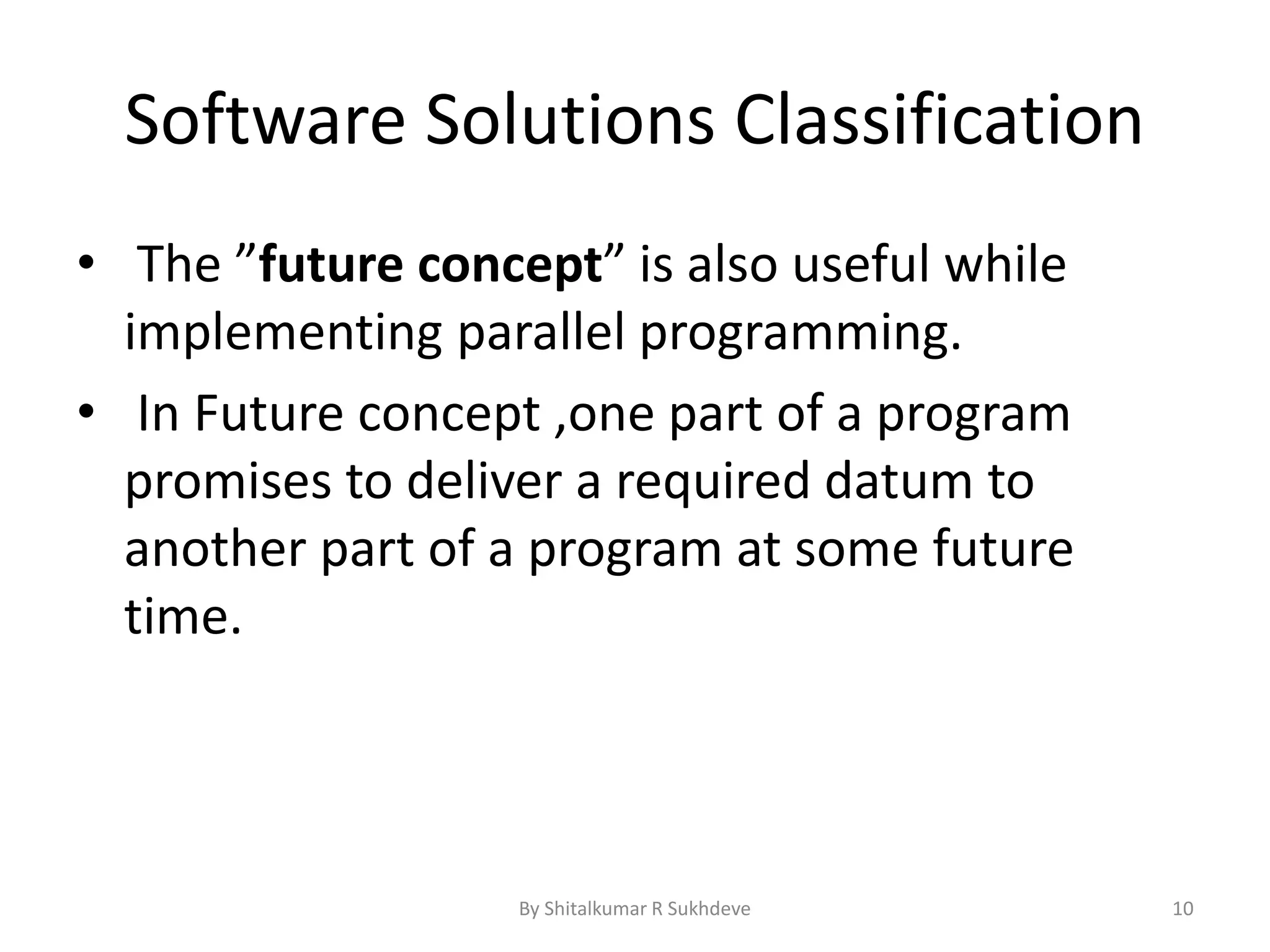 Software Solutions Classification

• The ”future concept” is also useful while implementing parallel programming.

• In Future concept ,one part of a program promises to deliver a required datum to another part of a program at some future time.

By Shitalkumar R Sukhdeve

10